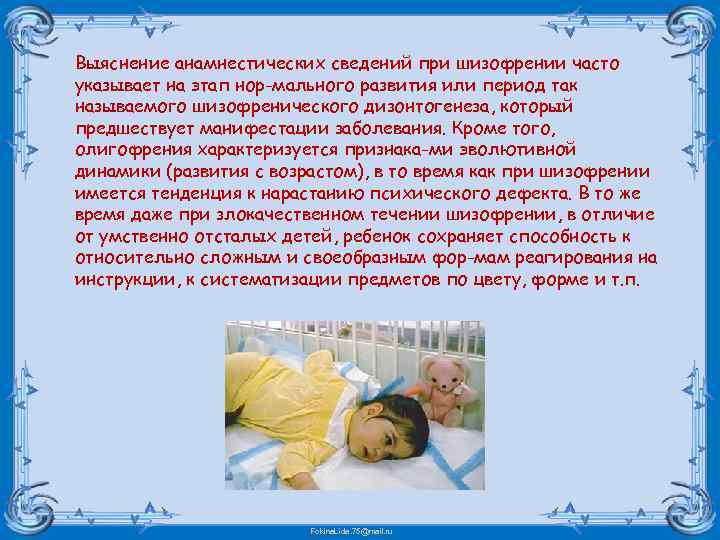 Выяснение анамнестических сведений при шизофрении часто указывает на этап нор-мального развития или период так называемого шизофренического дизонтогенеза, который предшествует манифестации заболевания. Кроме того, олигофрения характеризуется признака-ми эволютивной динамики (развития с возрастом), в то время как при шизофрении имеется тенденция к нарастанию психического дефекта. В то же время даже при злокачественном течении шизофрении, в отличие от умственно отсталых детей, ребенок сохраняет способность к относительно сложным и своеобразным фор-мам реагирования на инструкции, к систематизации предметов по цвету, форме и т.п.

FokinaLida.75@mail.ru